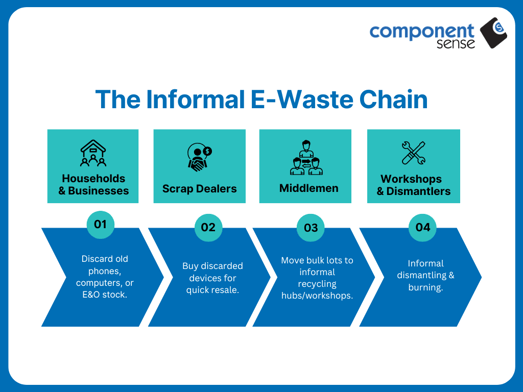 component sense

The Informal E-Waste Chain

Households & Businesses

Scrap Dealers

Middlemen

Workshops & Dismantlers

01

Discard old phones, computers, or E&O stock.

02

Buy discarded devices for quick resale.

03

Move bulk lots to informal recycling hubs/workshops.

04

Informal dismantling & burning.